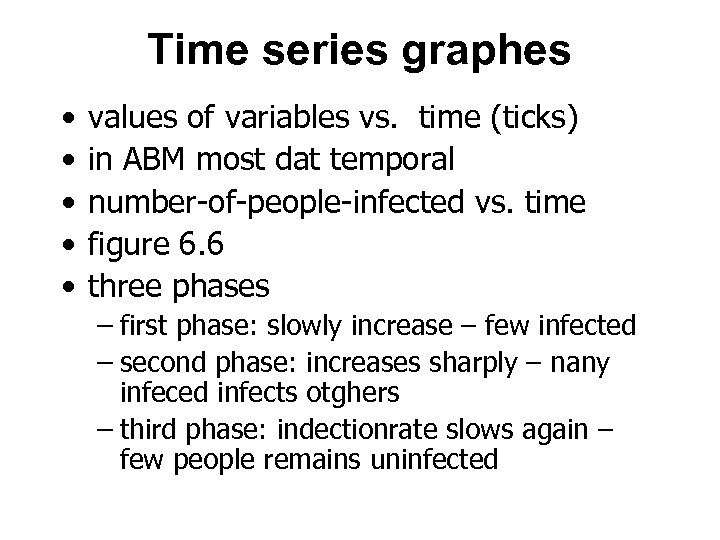 Time series graphes

• values of variables vs.  time (ticks)
• in ABM most dat temporal
• number-of-people-infected vs. time
• figure 6.6
• three phases
  – first phase: slowly increase – few infected
  – second phase: increases sharply – nany infeced infects otghers
  – third phase: indectionrate slows again – few people remains uninfected